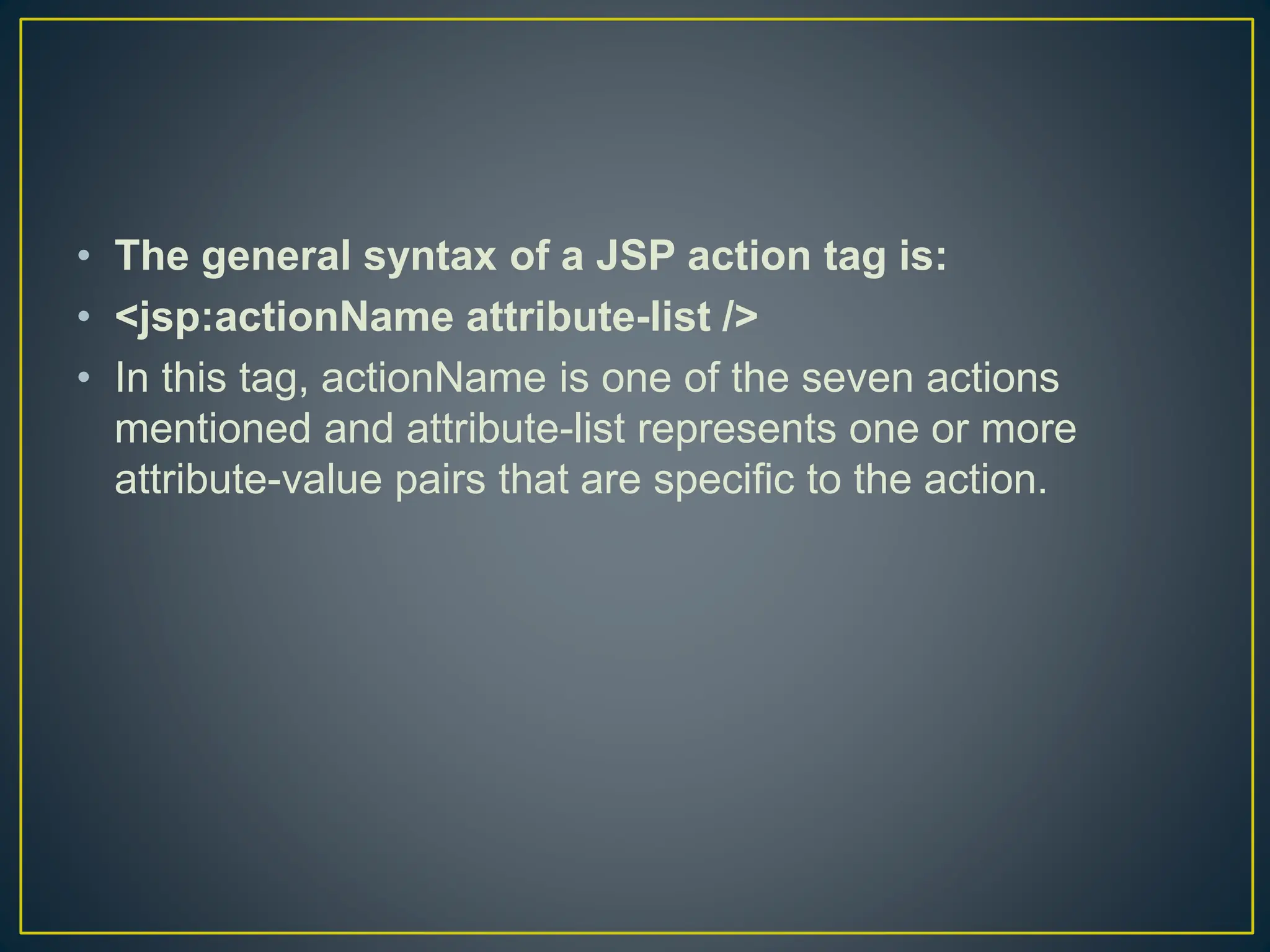 • The general syntax of a JSP action tag is:
• <jsp:actionName attribute-list />
• In this tag, actionName is one of the seven actions mentioned and attribute-list represents one or more attribute-value pairs that are specific to the action.